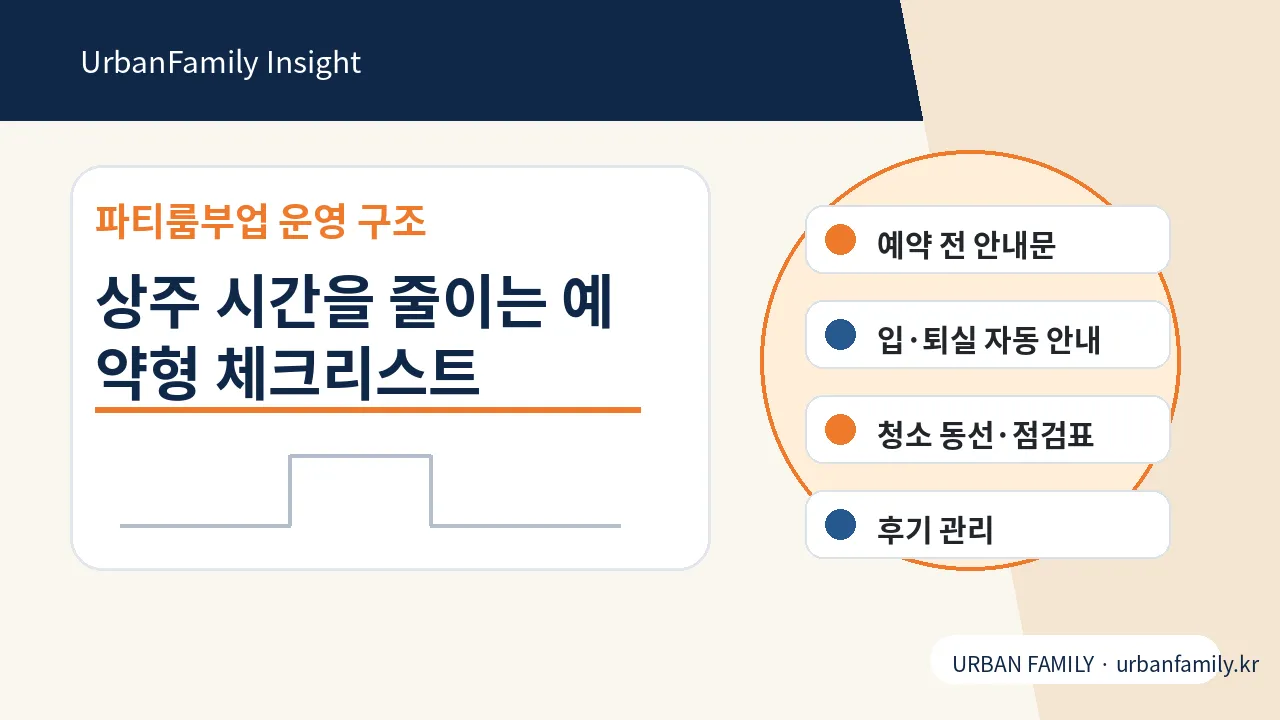 UrbanFamily Insight

파티룸부업 운영 구조

상주 시간을 줄이는 예약형 체크리스트

예약 전 안내문

입·퇴실 자동 안내

청소 동선·점검표

후기 관리

URBAN FAMILY · urbanfamily.kr